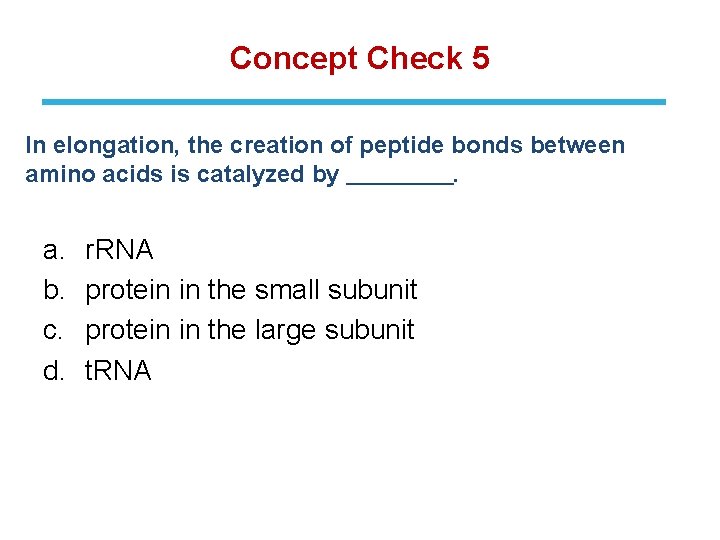 Concept Check 5

In elongation, the creation of peptide bonds between amino acids is catalyzed by ________.

a. rRNA
b. protein in the small subunit
c. protein in the large subunit
d. tRNA